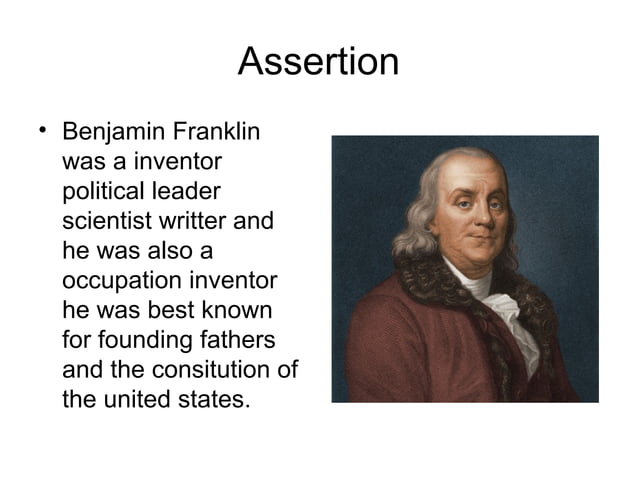 Assertion

• Benjamin Franklin was a inventor political leader scientist writter and he was also a occupation inventor he was best known for founding fathers and the consitution of the united states.